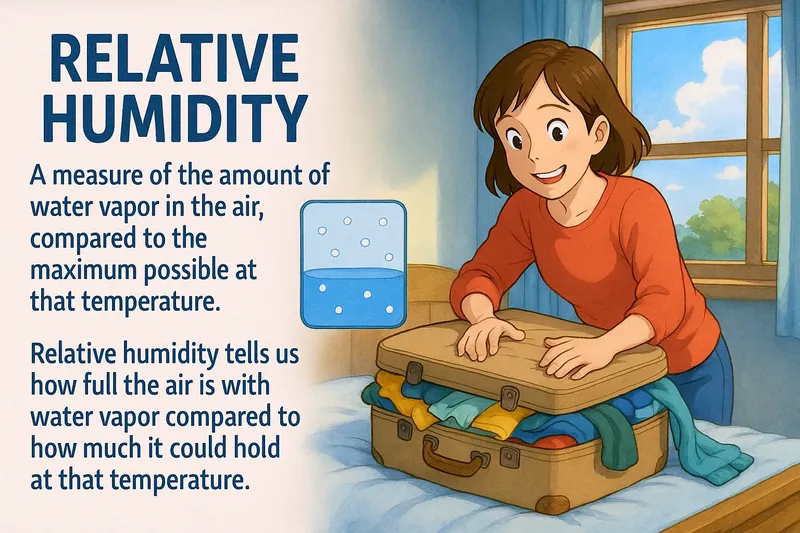 RELATIVE HUMIDITY

A measure of the amount of water vapor in the air, compared to the maximum possible at that temperature.

Relative humidity tells us how full the air is with water vapor compared to how much it could hold at that temperature.